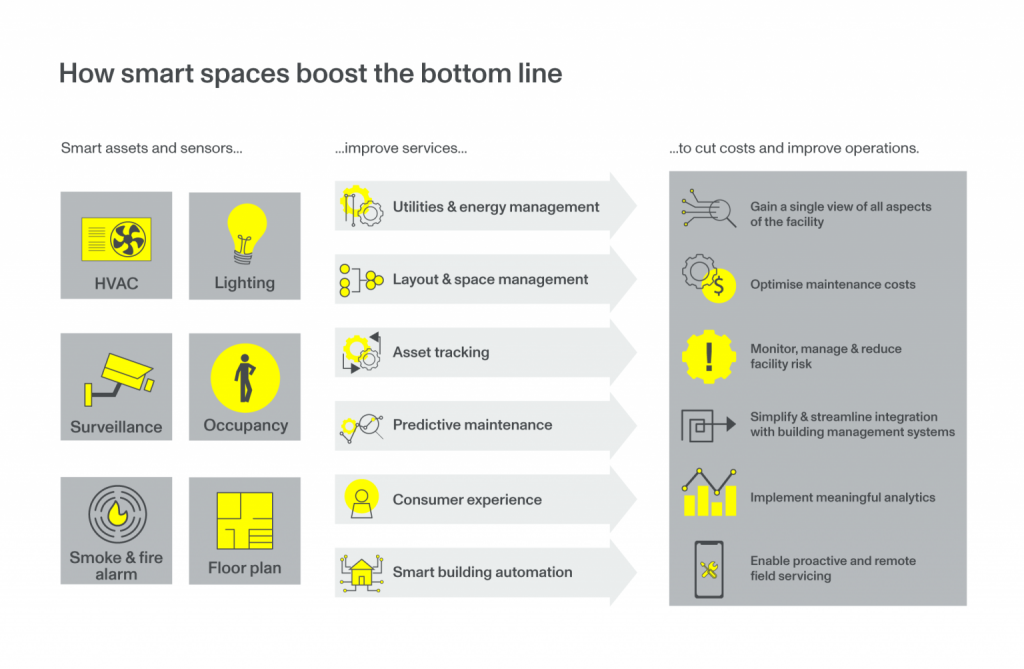 How smart spaces boost the bottom line

Smart assets and sensors...

HVAC

Lighting

Surveillance

Occupancy

Smoke & fire alarm

Floor plan

...improve services...

Utilities & energy management

Layout & space management

Asset tracking

Predictive maintenance

Consumer experience

Smart building automation

...to cut costs and improve operations.

Gain a single view of all aspects of the facility

Optimise maintenance costs

Monitor, manage & reduce facility risk

Simplify & streamline integration with building management systems

Implement meaningful analytics

Enable proactive and remote field servicing